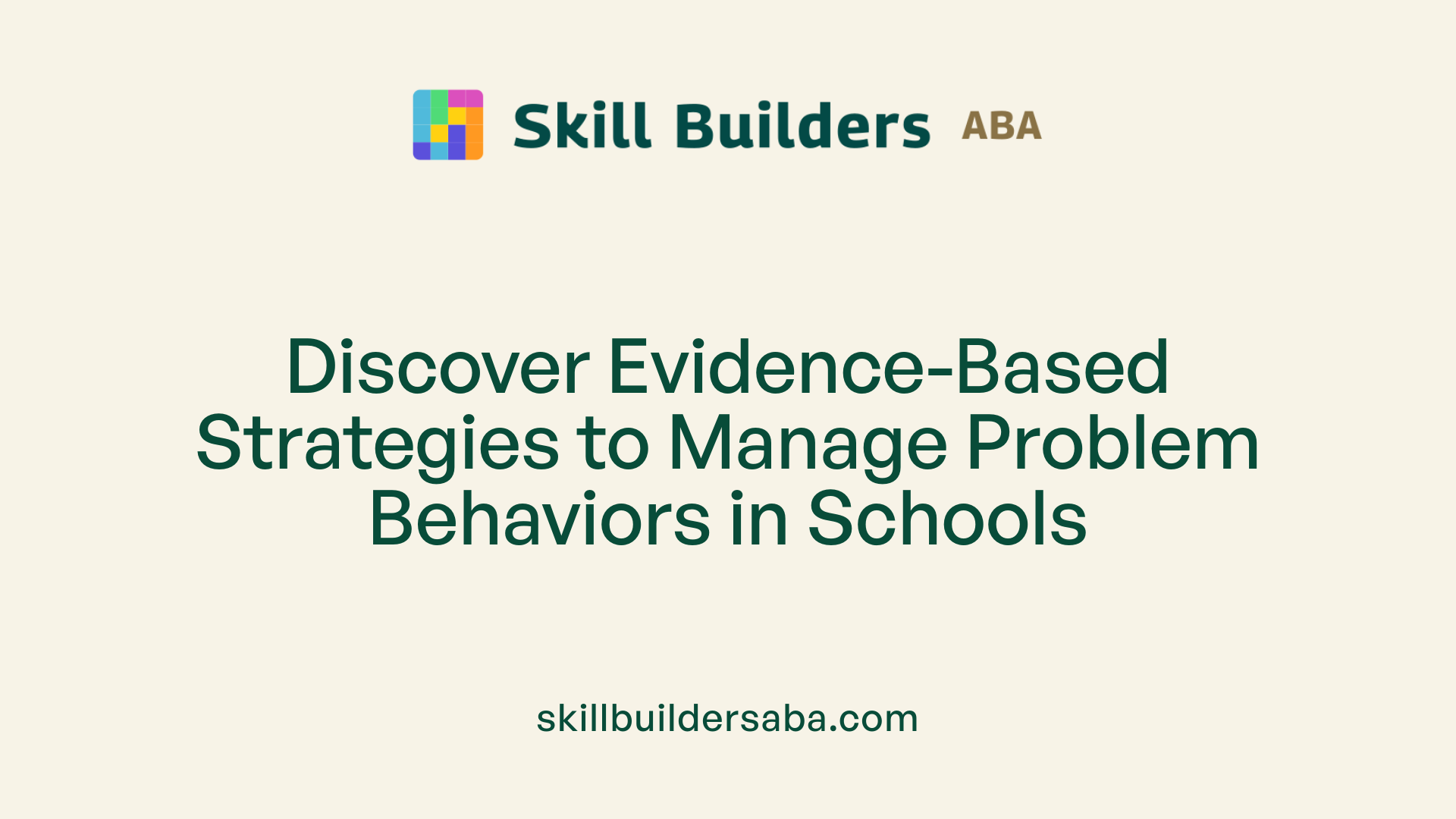 Skill Builders ABA

Discover Evidence-Based Strategies to Manage Problem Behaviors in Schools

skillbuildersaba.com